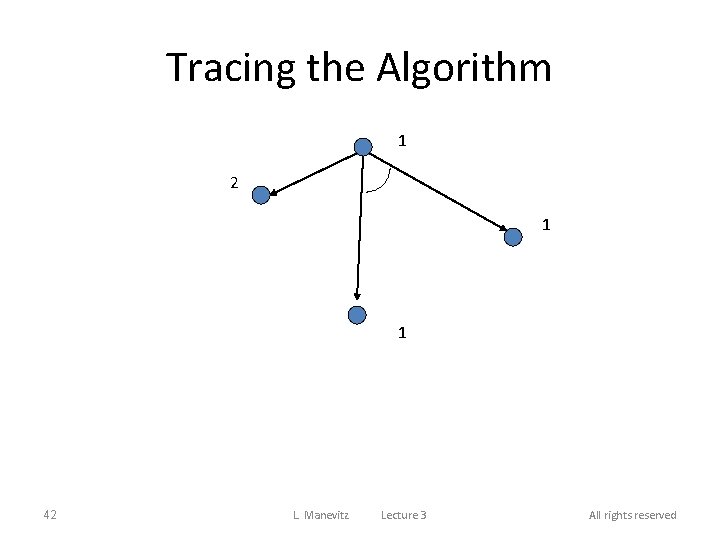 Tracing the Algorithm

1

2

1

1

42

L. Manevitz Lecture 3

All rights reserved